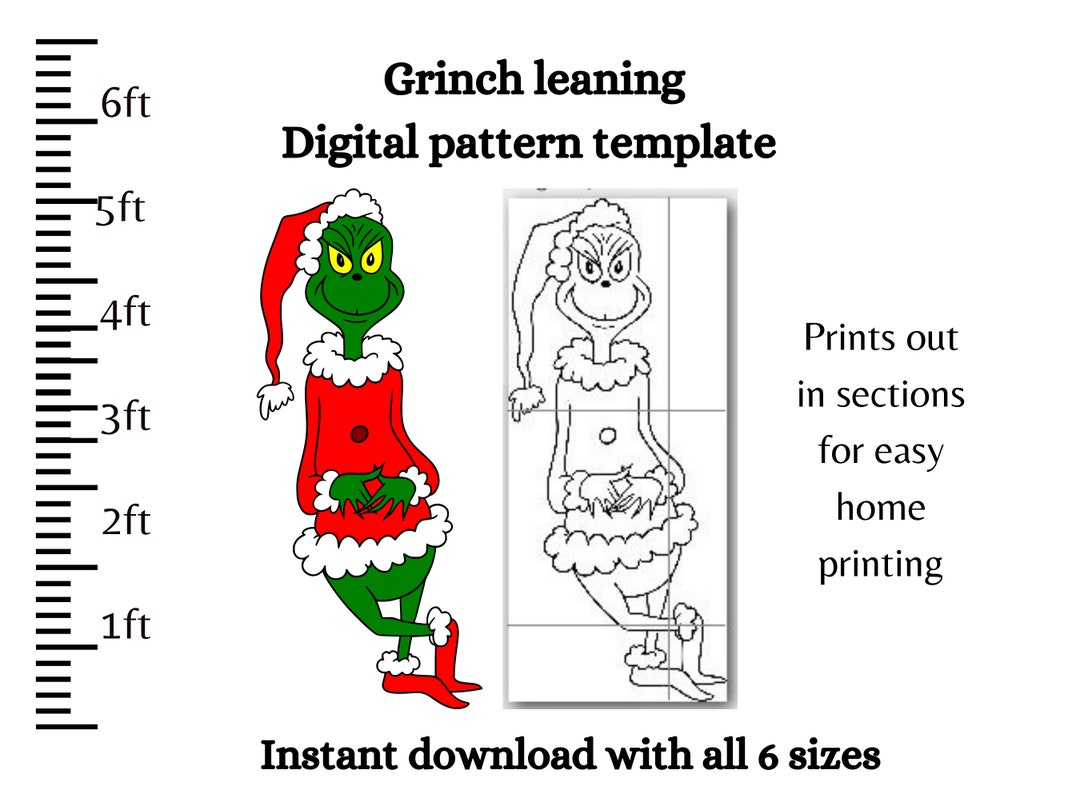 6ft
5ft
4ft
3ft
2ft
1ft

Grinch leaning
Digital pattern template

Prints out in sections for easy home printing

Instant download with all 6 sizes